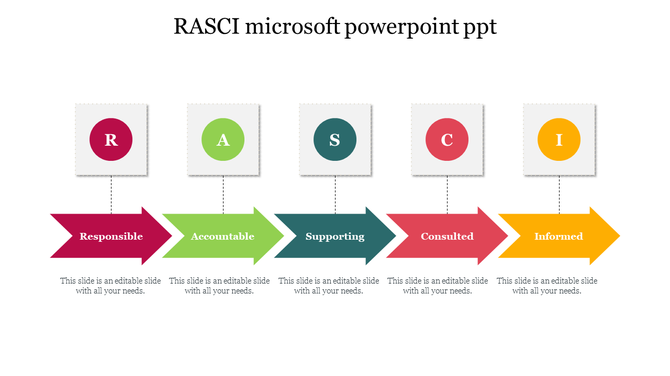 RASCI microsoft powerpoint ppt

R

A

S

C

I

Responsible

Accountable

Supporting

Consulted

Informed

This slide is an editable slide with all your needs.

This slide is an editable slide with all your needs.

This slide is an editable slide with all your needs.

This slide is an editable slide with all your needs.

This slide is an editable slide with all your needs.